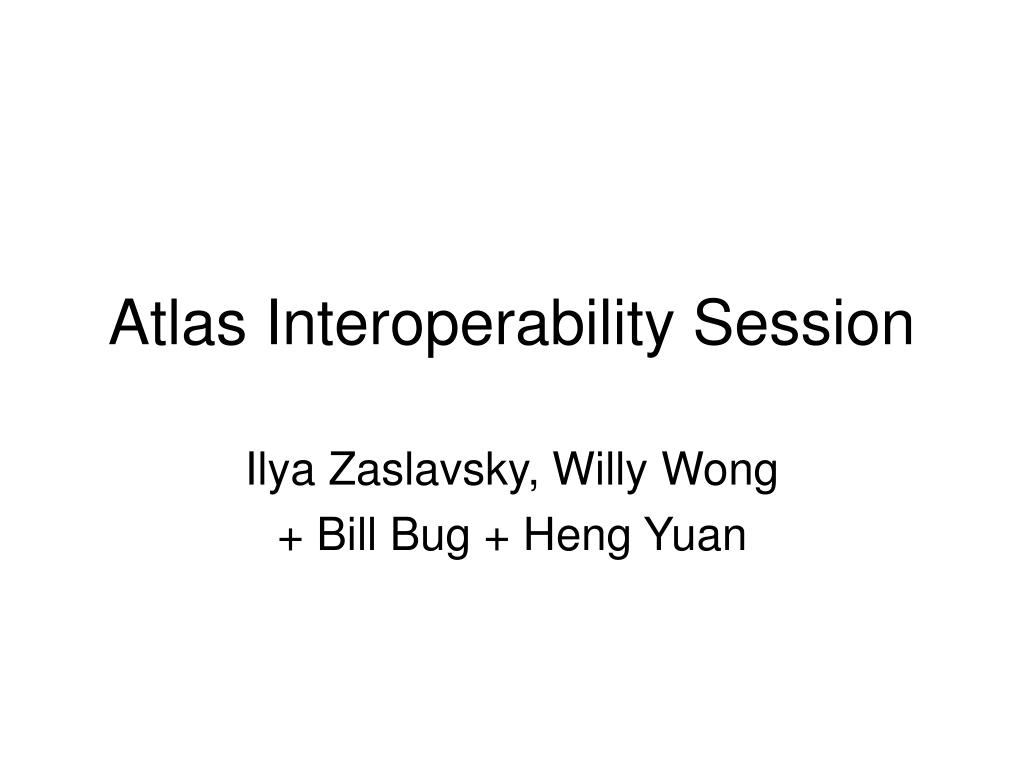 Atlas Interoperability Session

Ilya Zaslavsky, Willy Wong
+ Bill Bug + Heng Yuan